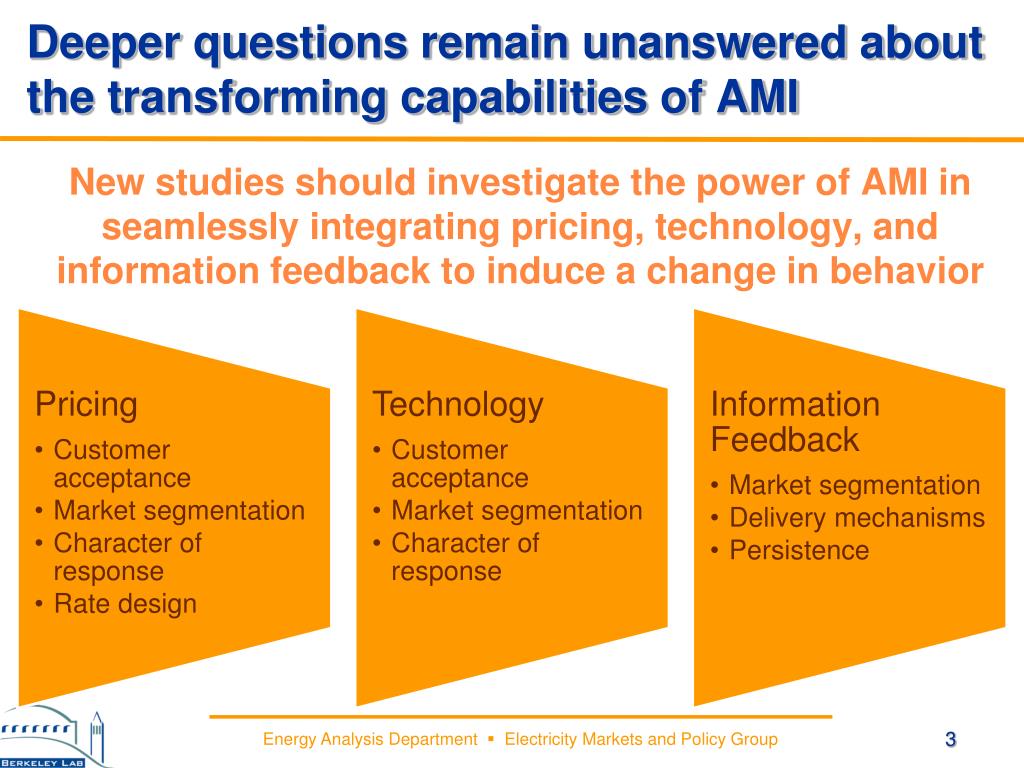 Deeper questions remain unanswered about the transforming capabilities of AMI

New studies should investigate the power of AMI in seamlessly integrating pricing, technology, and information feedback to induce a change in behavior

Pricing
• Customer acceptance
• Market segmentation
• Character of response
• Rate design

Technology
• Customer acceptance
• Market segmentation
• Character of response

Information Feedback
• Market segmentation
• Delivery mechanisms
• Persistence

BERKELEY LAB

Energy Analysis Department ▪ Electricity Markets and Policy Group

3